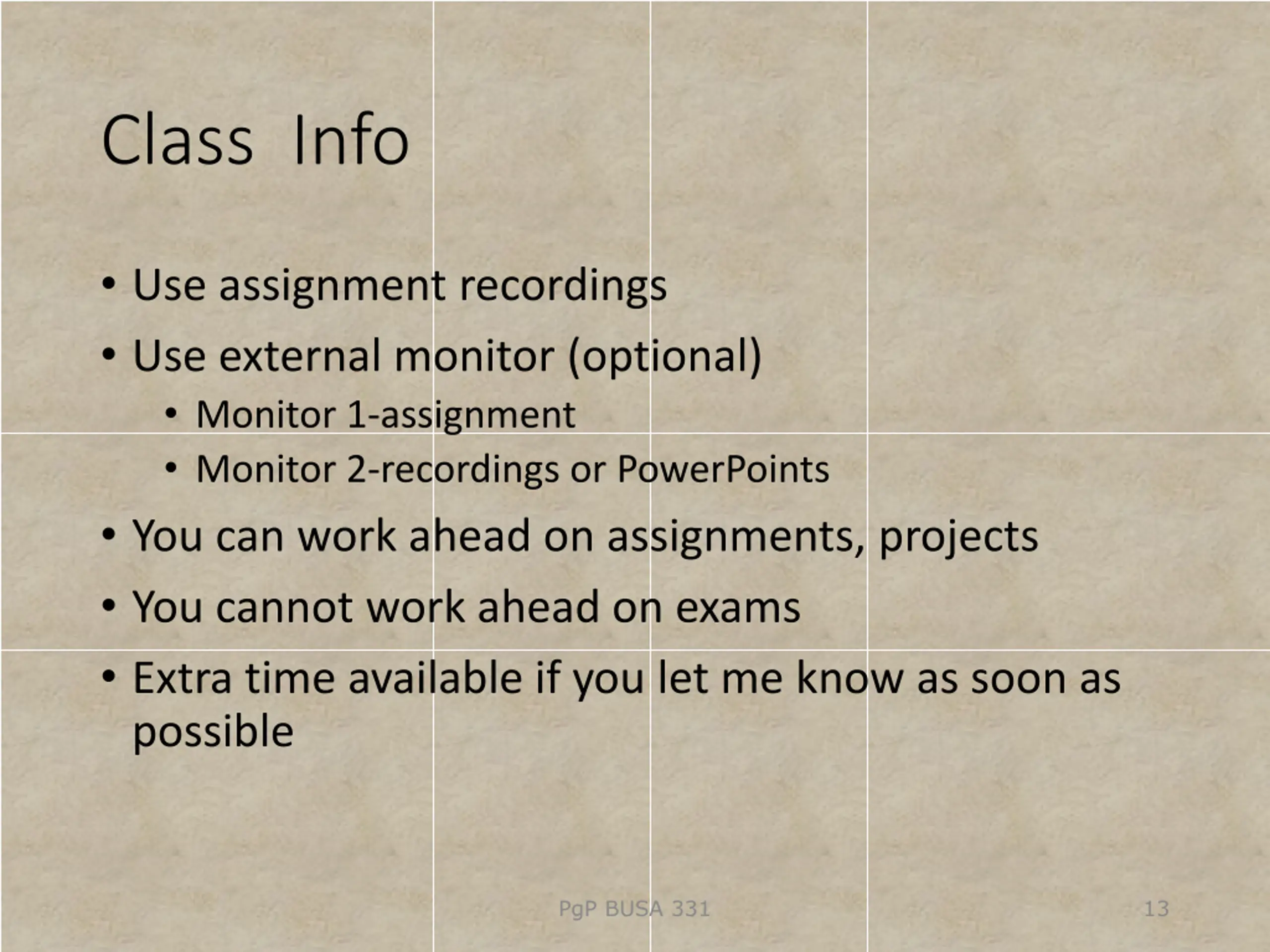 Class Info

• Use assignment recordings
• Use external monitor (optional)
  • Monitor 1-assignment
  • Monitor 2-recordings or PowerPoints
• You can work ahead on assignments, projects
• You cannot work ahead on exams
• Extra time available if you let me know as soon as possible

PgP BUSA 331

13